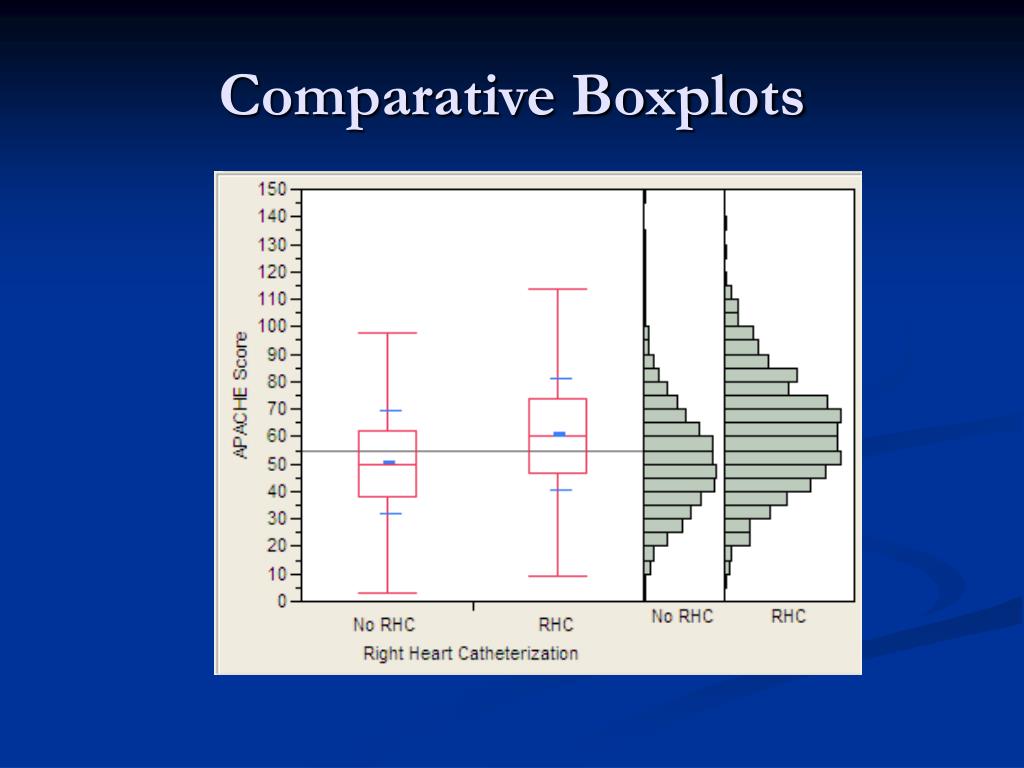 Comparative Boxplots

150
140
130
120
110
100
90
80
70
60
50
40
30
20
10
0

APACHE Score

No RHC
RHC
Right Heart Catheterization

No RHC
RHC